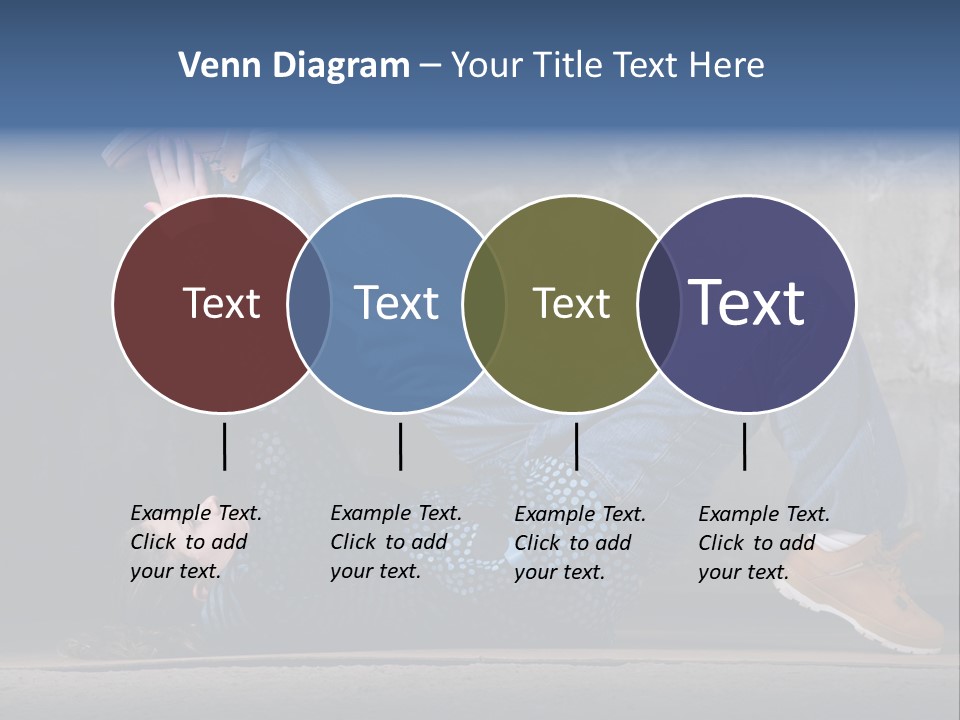 Venn Diagram – Your Title Text Here

Text

Text

Text

Text

Example Text. Click to add your text.

Example Text. Click to add your text.

Example Text. Click to add your text.

Example Text. Click to add your text.